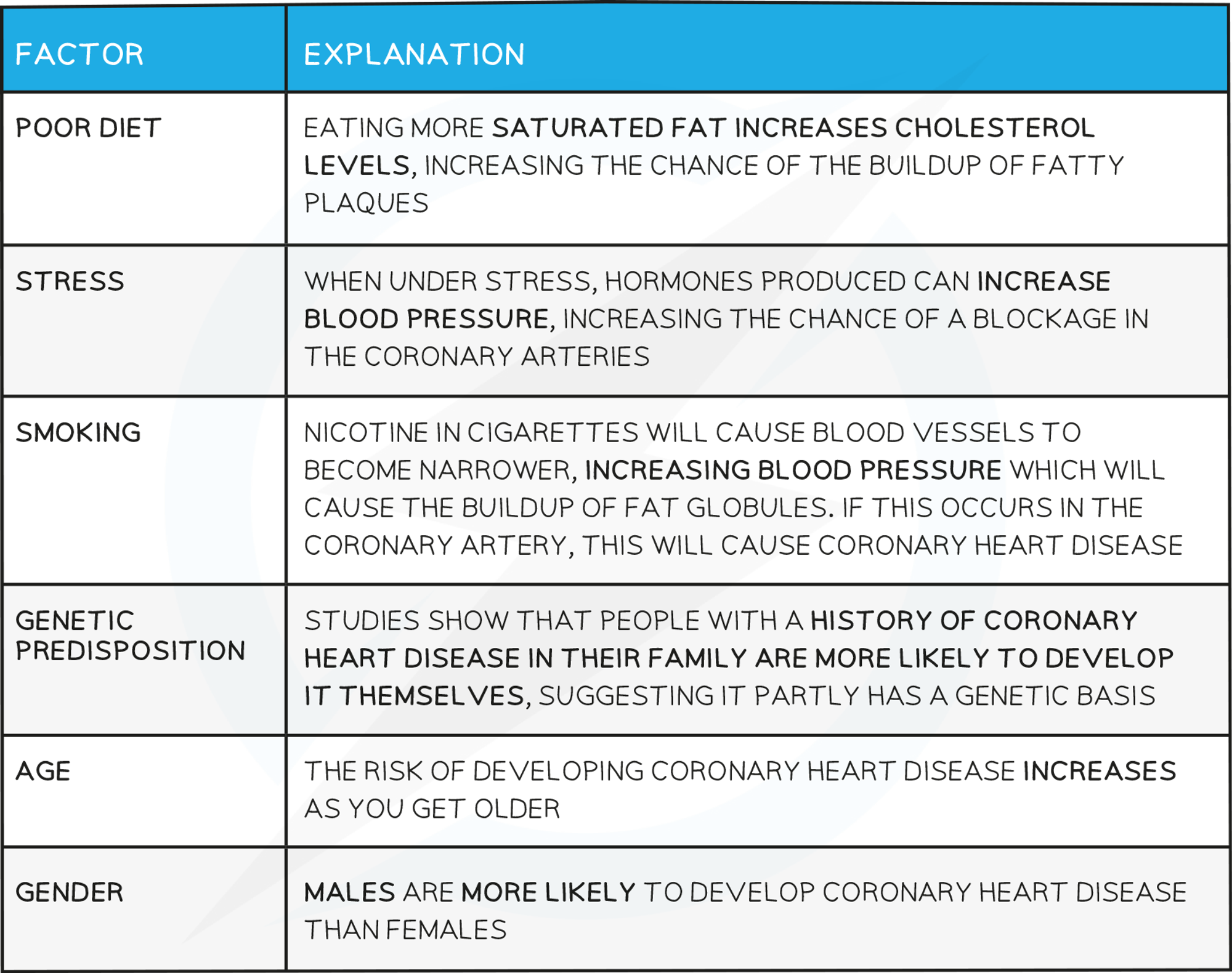 | FACTOR | EXPLANATION |
|---|---|
| POOR DIET | EATING MORE SATURATED FAT INCREASES CHOLESTEROL LEVELS, INCREASING THE CHANCE OF THE BUILDUP OF FATTY PLAQUES |
| STRESS | WHEN UNDER STRESS, HORMONES PRODUCED CAN INCREASE BLOOD PRESSURE, INCREASING THE CHANCE OF A BLOCKAGE IN THE CORONARY ARTERIES |
| SMOKING | NICOTINE IN CIGARETTES WILL CAUSE BLOOD VESSELS TO BECOME NARROWER, INCREASING BLOOD PRESSURE WHICH WILL CAUSE THE BUILDUP OF FAT GLOBULES. IF THIS OCCURS IN THE CORONARY ARTERY, THIS WILL CAUSE CORONARY HEART DISEASE |
| GENETIC PREDISPOSITION | STUDIES SHOW THAT PEOPLE WITH A HISTORY OF CORONARY HEART DISEASE IN THEIR FAMILY ARE MORE LIKELY TO DEVELOP IT THEMSELVES, SUGGESTING IT PARTLY HAS A GENETIC BASIS |
| AGE | THE RISK OF DEVELOPING CORONARY HEART DISEASE INCREASES AS YOU GET OLDER |
| GENDER | MALES ARE MORE LIKELY TO DEVELOP CORONARY HEART DISEASE THAN FEMALES |